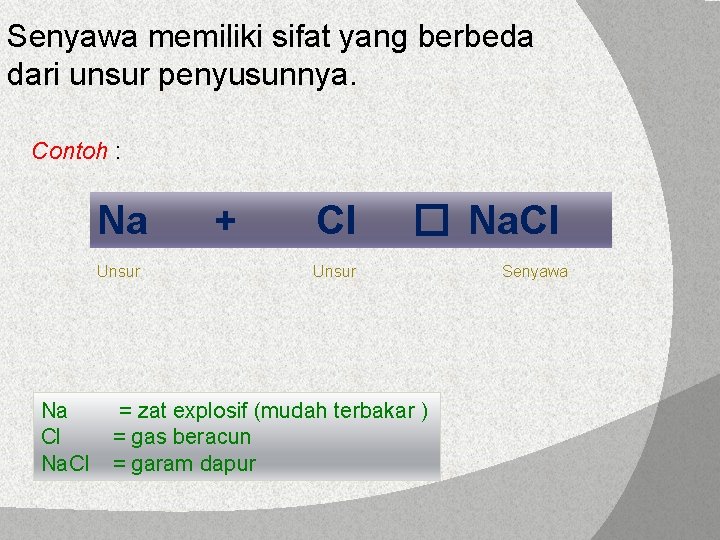 Senyawa memiliki sifat yang berbeda dari unsur penyusunnya.

Contoh :

Na + Cl □ NaCl

Unsur Unsur Senyawa

Na = zat explosif (mudah terbakar )
Cl = gas beracun
NaCl = garam dapur